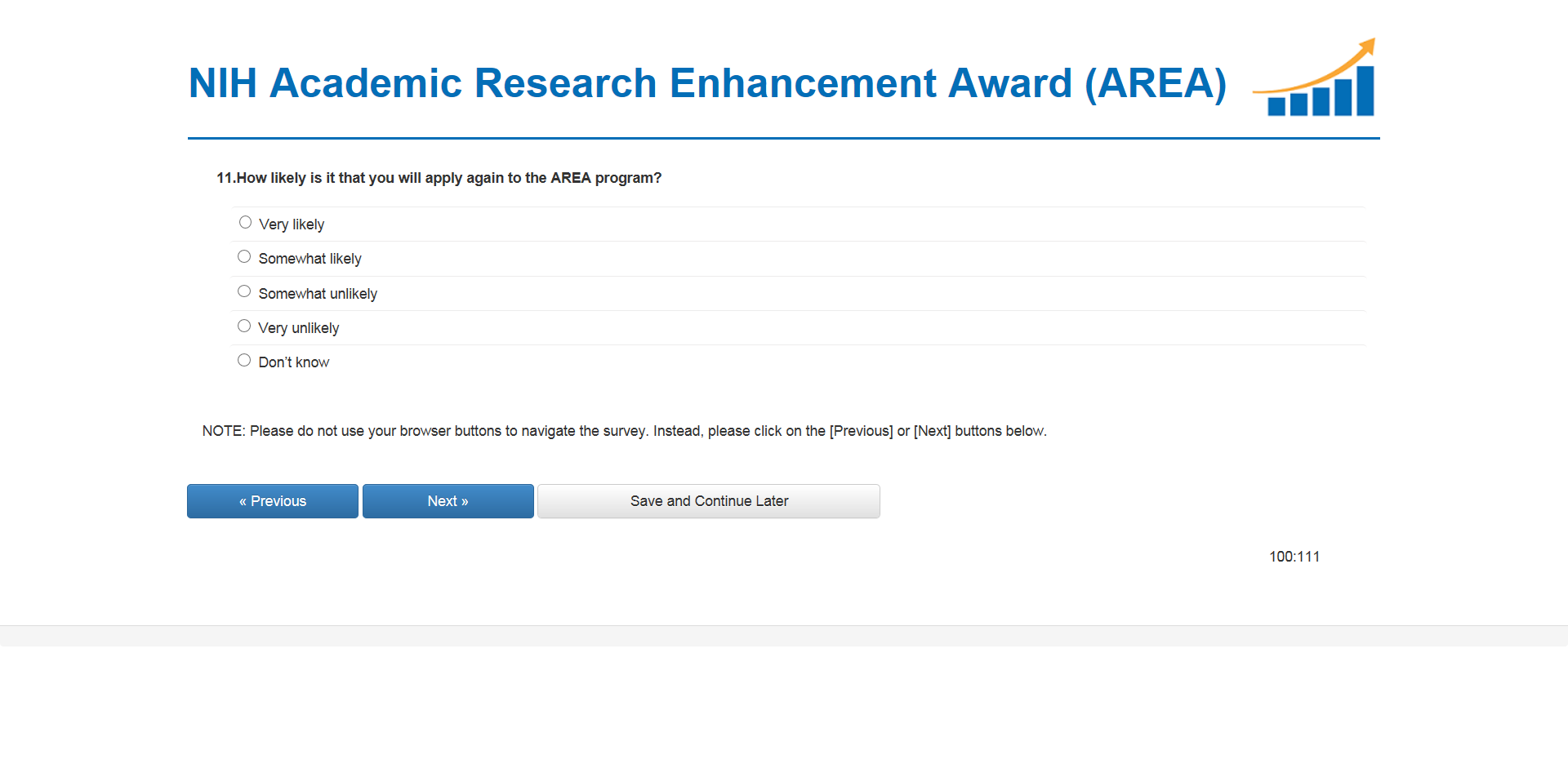 NIH Academic Research Enhancement Award (AREA)

11.How likely is it that you will apply again to the AREA program?

Very likely
Somewhat likely
Somewhat unlikely
Very unlikely
Don't know

NOTE: Please do not use your browser buttons to navigate the survey. Instead, please click on the [Previous] or [Next] buttons below.

« Previous
Next »
Save and Continue Later

100:111